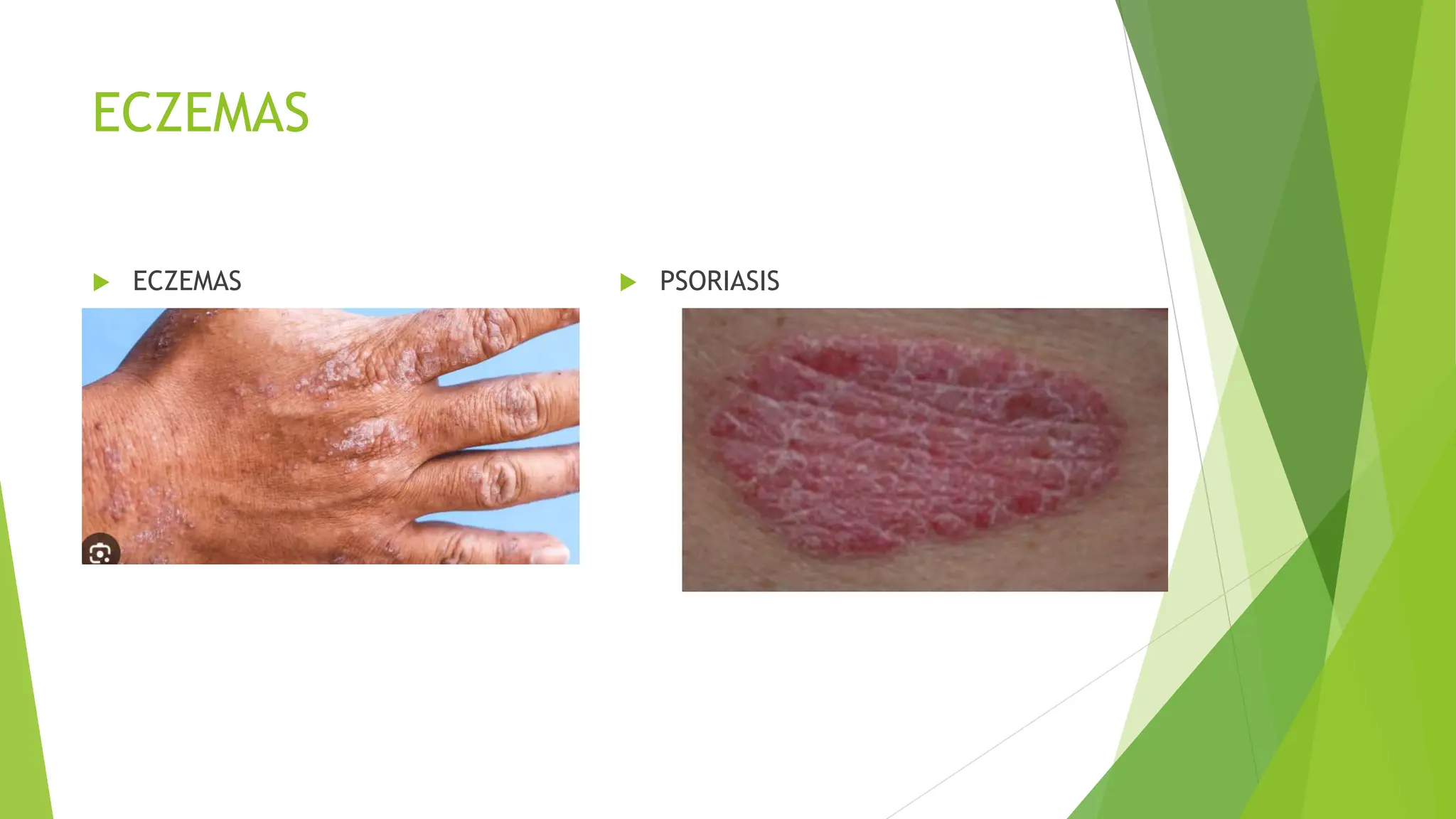 ECZEMAS

ECZEMAS

PSORIASIS